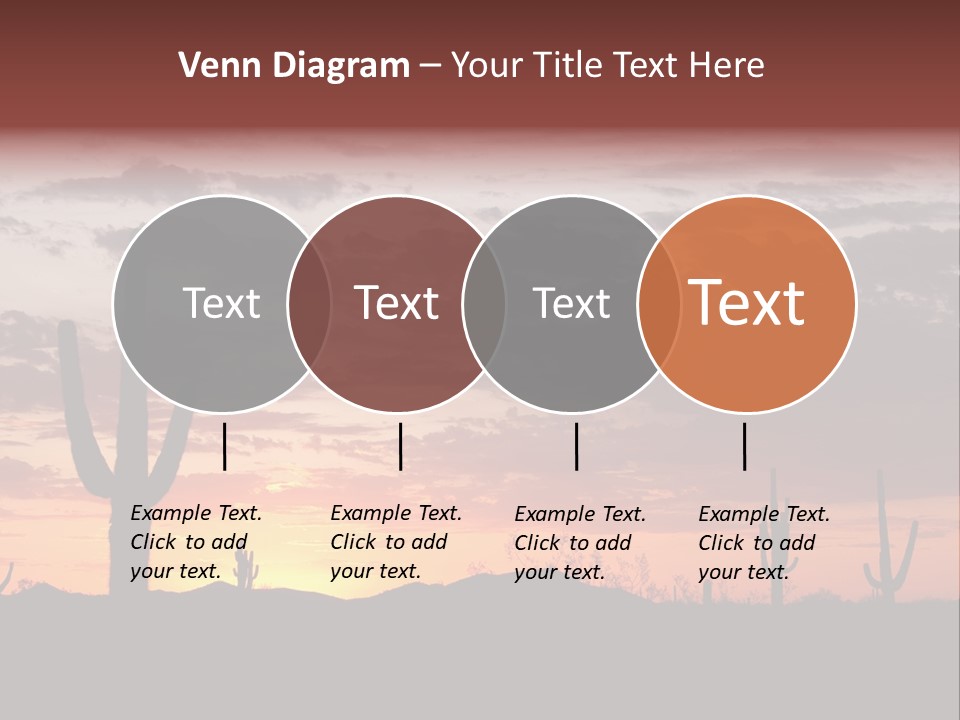 Venn Diagram – Your Title Text Here

Text

Text

Text

Text

Example Text. Click to add your text.

Example Text. Click to add your text.

Example Text. Click to add your text.

Example Text. Click to add your text.